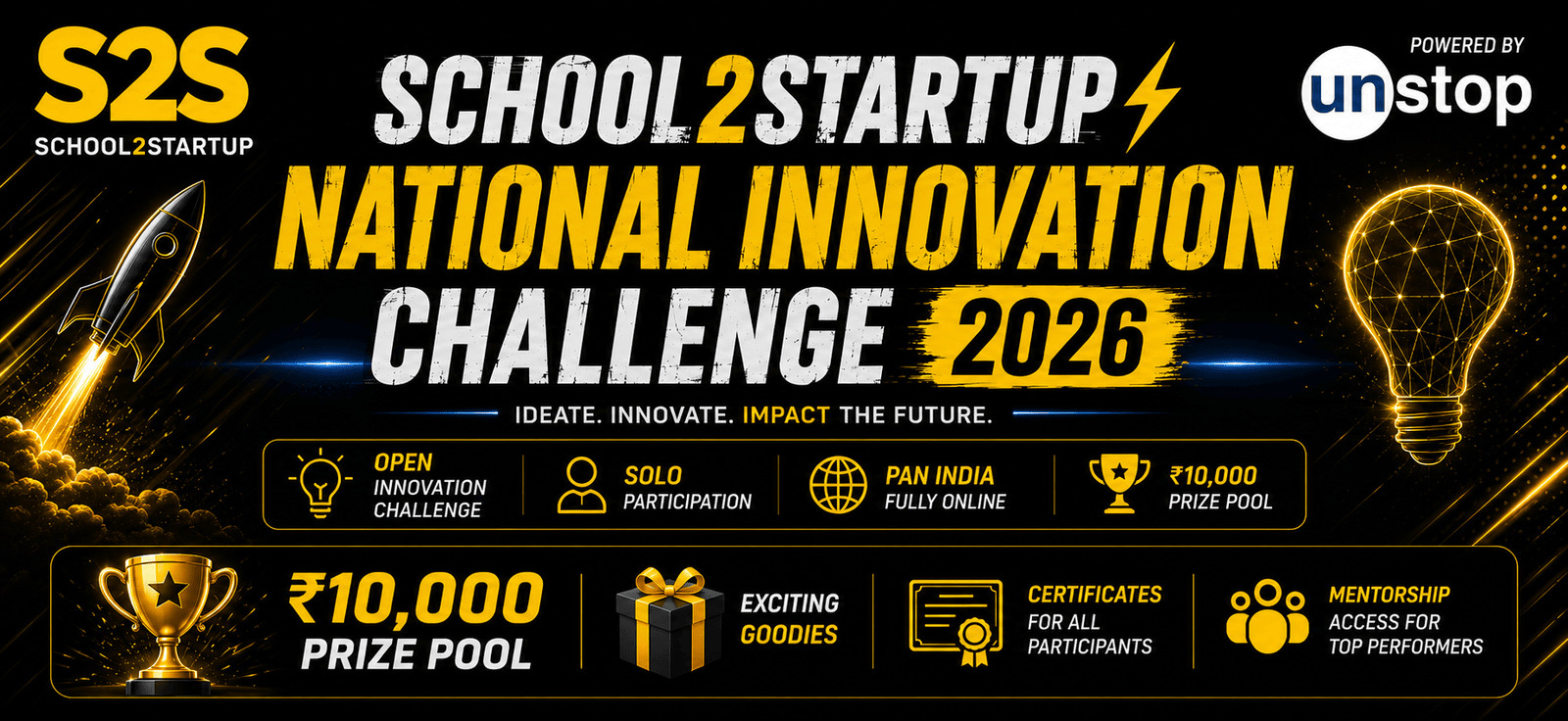 S2S
SCHOOL2STARTUP

POWERED BY
unstop

SCHOOL2STARTUP
NATIONAL INNOVATION
CHALLENGE 2026

IDEATE. INNOVATE. IMPACT THE FUTURE.

OPEN INNOVATION CHALLENGE

SOLO PARTICIPATION

PAN INDIA FULLY ONLINE

₹10,000 PRIZE POOL

₹10,000 PRIZE POOL

EXCITING GOODIES

CERTIFICATES FOR ALL PARTICIPANTS

MENTORSHIP ACCESS FOR TOP PERFORMERS